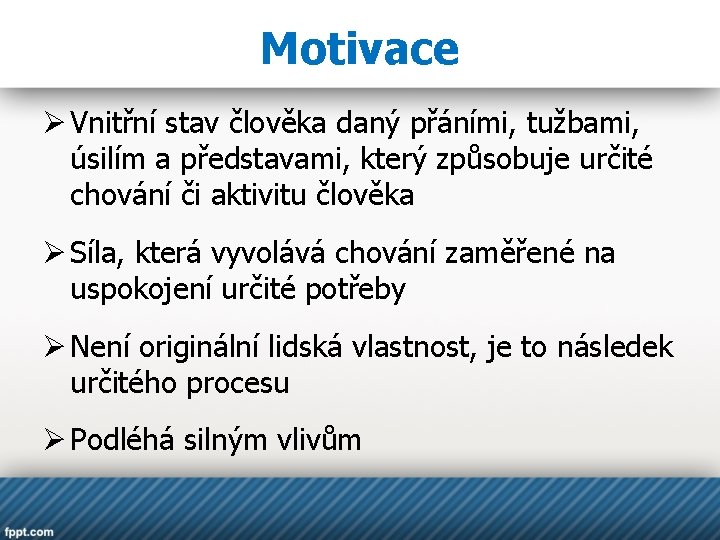 Motivace

➢ Vnitřní stav člověka daný přáními, tužbami, úsilím a představami, který způsobuje určité chování či aktivitu člověka

➢ Síla, která vyvolává chování zaměřené na uspokojení určité potřeby

➢ Není originální lidská vlastnost, je to následek určitého procesu

➢ Podléhá silným vlivům

fppt.com